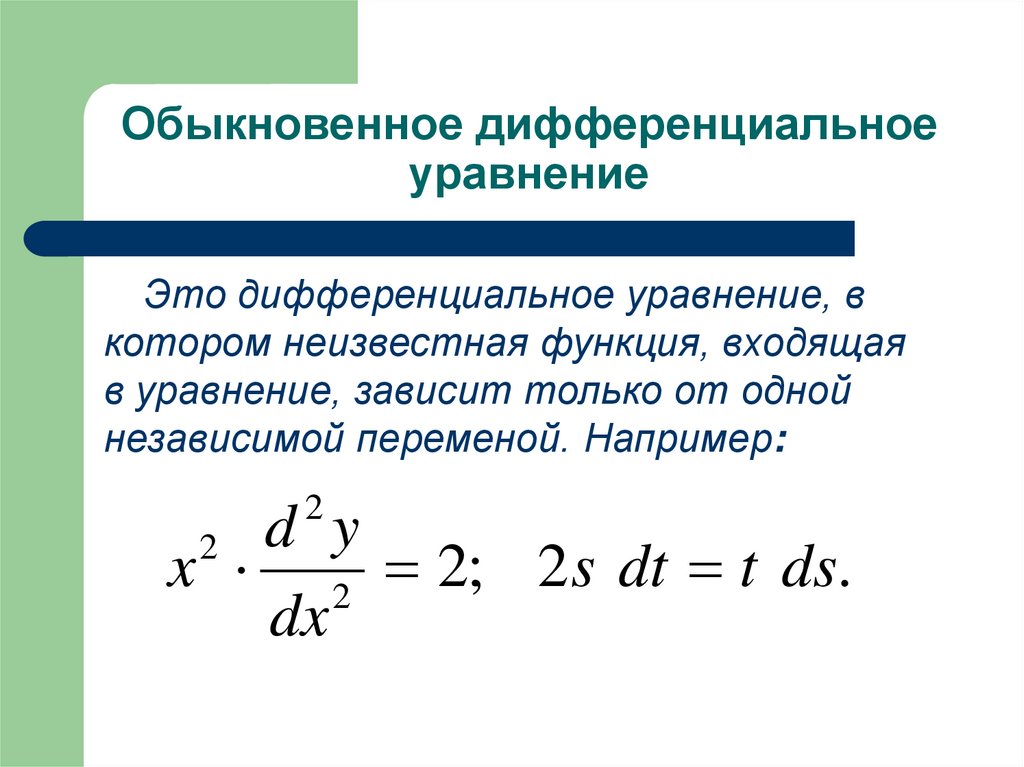 Обыкновенное дифференциальное уравнение

Это дифференциальное уравнение, в котором неизвестная функция, входящая в уравнение, зависит только от одной независимой переменой. Например:

$x^2 \cdot \frac{d^2 y}{dx^2} = 2; \quad 2s\ dt = t\ ds.$